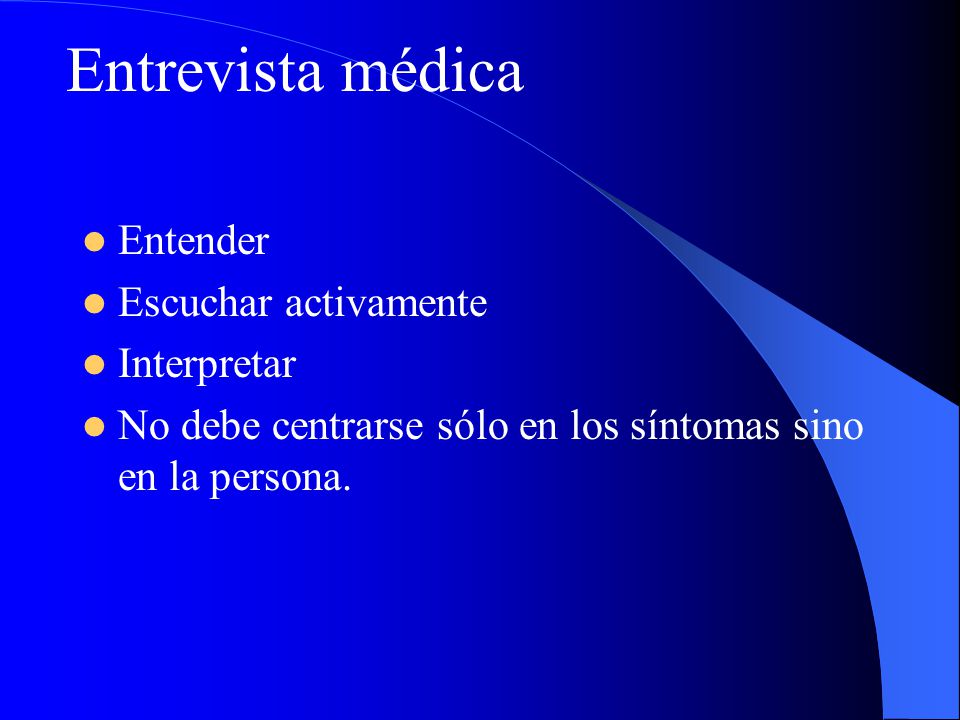 Entrevista médica

- Entender
- Escuchar activamente
- Interpretar
- No debe centrarse sólo en los síntomas sino en la persona.